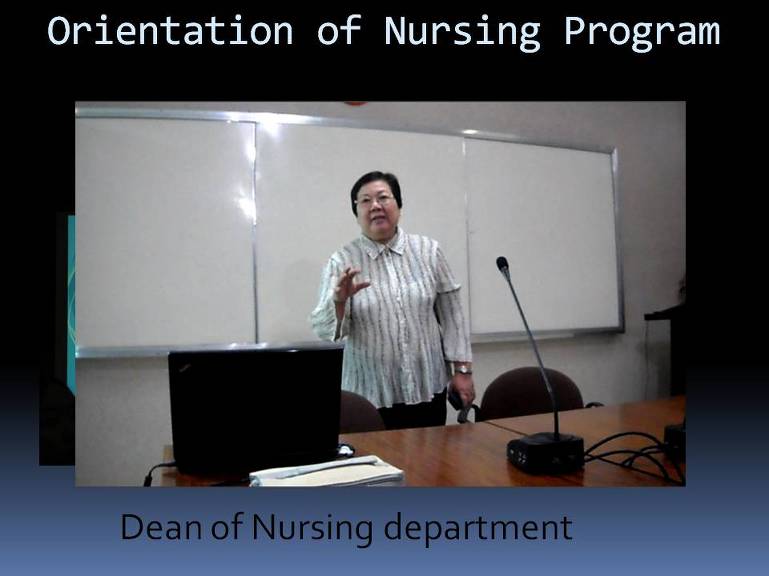 Orientation of Nursing Program

Dean of Nursing department